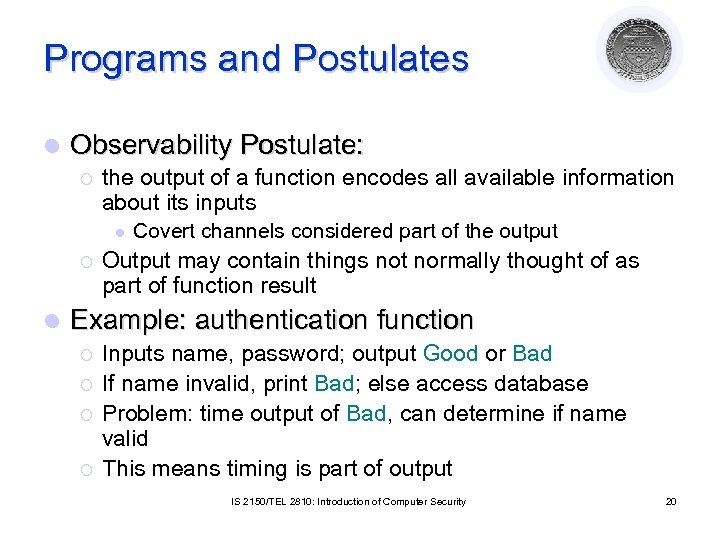 Programs and Postulates

Observability Postulate:

the output of a function encodes all available information about its inputs

Covert channels considered part of the output

Output may contain things not normally thought of as part of function result

Example: authentication function

Inputs name, password; output Good or Bad

If name invalid, print Bad; else access database

Problem: time output of Bad, can determine if name valid

This means timing is part of output

IS 2150/TEL 2810: Introduction of Computer Security

20